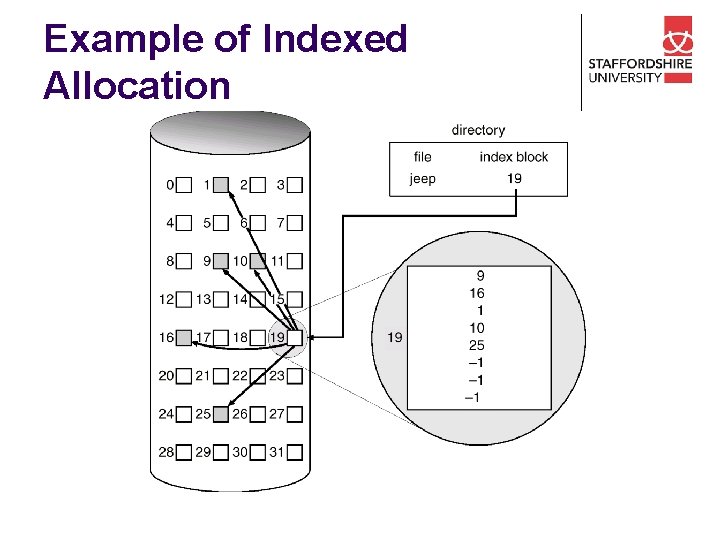 Example of Indexed Allocation

STAFFORDSHIRE UNIVERSITY

directory

| file | index block |
|---|---|
| jeep | 19 |

0 1 2 3
4 5 6 7
8 9 10 11
12 13 14 15
16 17 18 19
20 21 22 23
24 25 26 27
28 29 30 31

19

9
16
1
10
25
–1
–1
–1